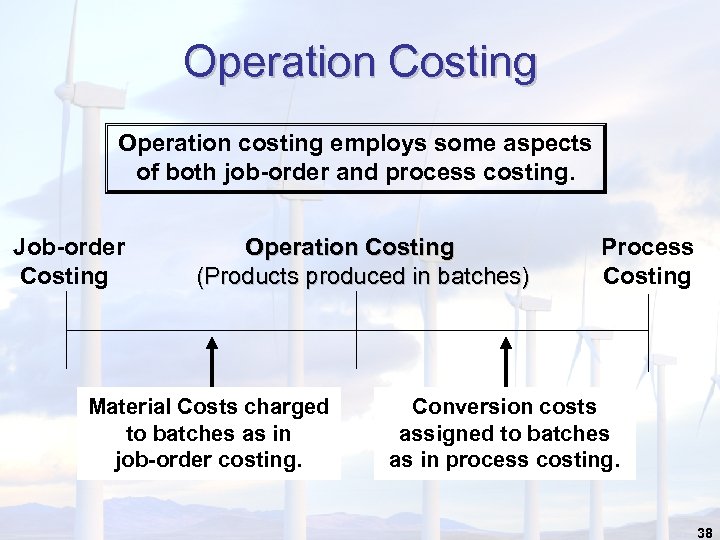 Operation Costing

Operation costing employs some aspects of both job-order and process costing.

Job-order Costing

Operation Costing
(Products produced in batches)

Process Costing

Material Costs charged to batches as in job-order costing.

Conversion costs assigned to batches as in process costing.

38